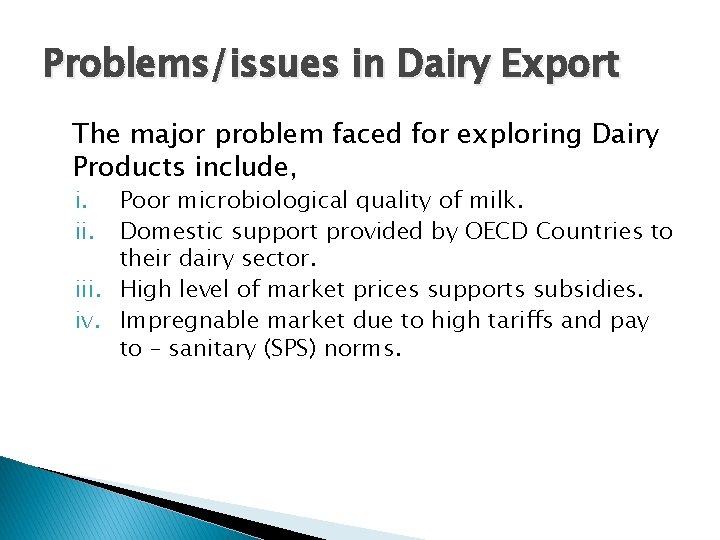 Problems/issues in Dairy Export

The major problem faced for exploring Dairy Products include,

i. Poor microbiological quality of milk.
ii. Domestic support provided by OECD Countries to their dairy sector.
iii. High level of market prices supports subsidies.
iv. Impregnable market due to high tariffs and pay to – sanitary (SPS) norms.